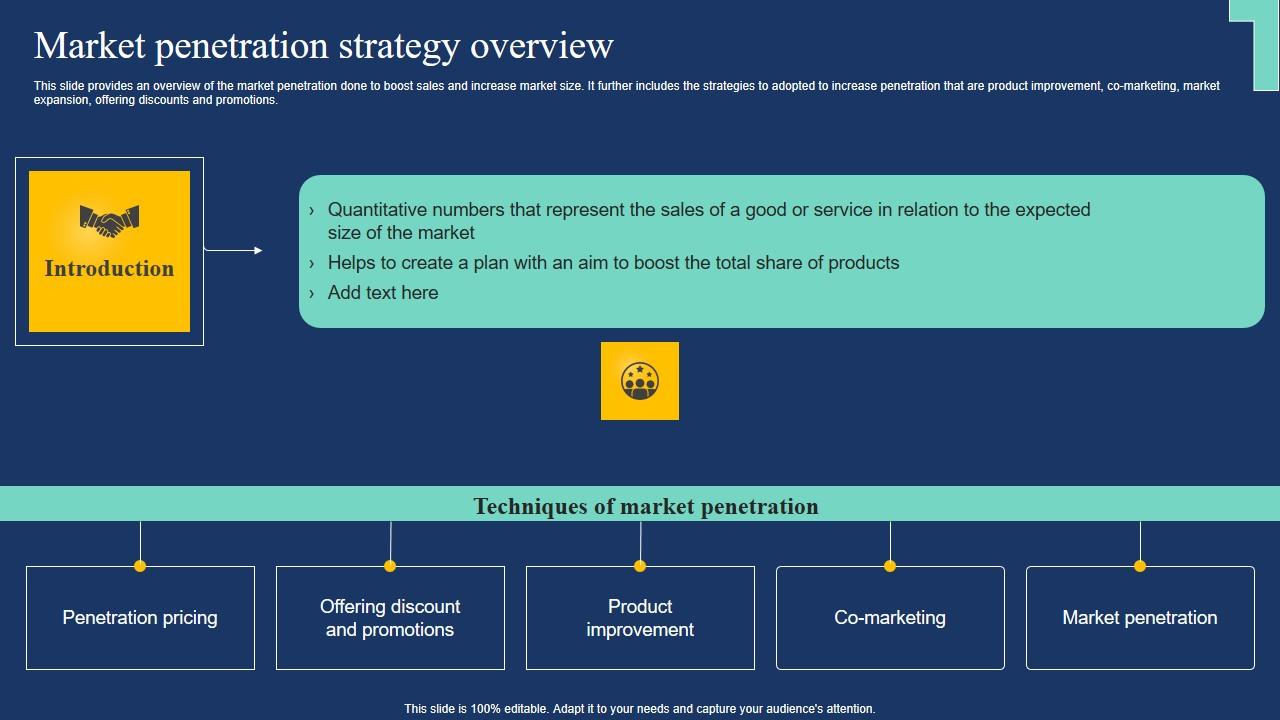 Market penetration strategy overview

This slide provides an overview of the market penetration done to boost sales and increase market size. It further includes the strategies to adopted to increase penetration that are product improvement, co-marketing, market expansion, offering discounts and promotions.

Introduction

› Quantitative numbers that represent the sales of a good or service in relation to the expected size of the market
› Helps to create a plan with an aim to boost the total share of products
› Add text here

Techniques of market penetration

Penetration pricing

Offering discount and promotions

Product improvement

Co-marketing

Market penetration

This slide is 100% editable. Adapt it to your needs and capture your audience's attention.